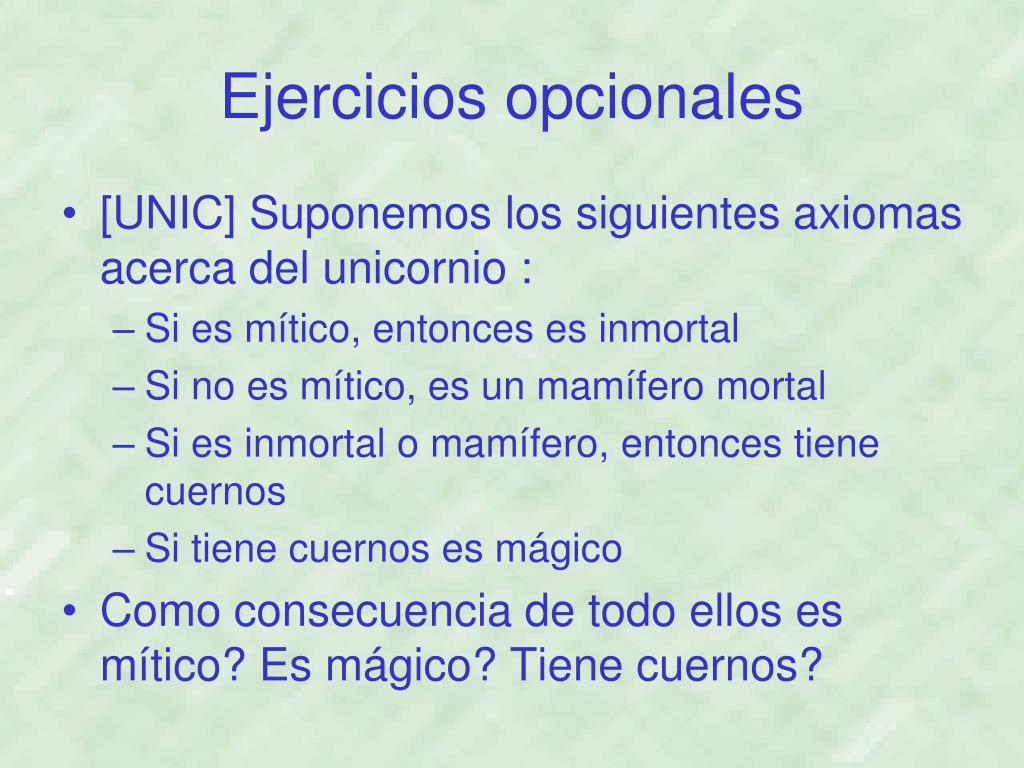 Ejercicios opcionales

• [UNIC] Suponemos los siguientes axiomas acerca del unicornio :
– Si es mítico, entonces es inmortal
– Si no es mítico, es un mamífero mortal
– Si es inmortal o mamífero, entonces tiene cuernos
– Si tiene cuernos es mágico
• Como consecuencia de todo ellos es mítico? Es mágico? Tiene cuernos?